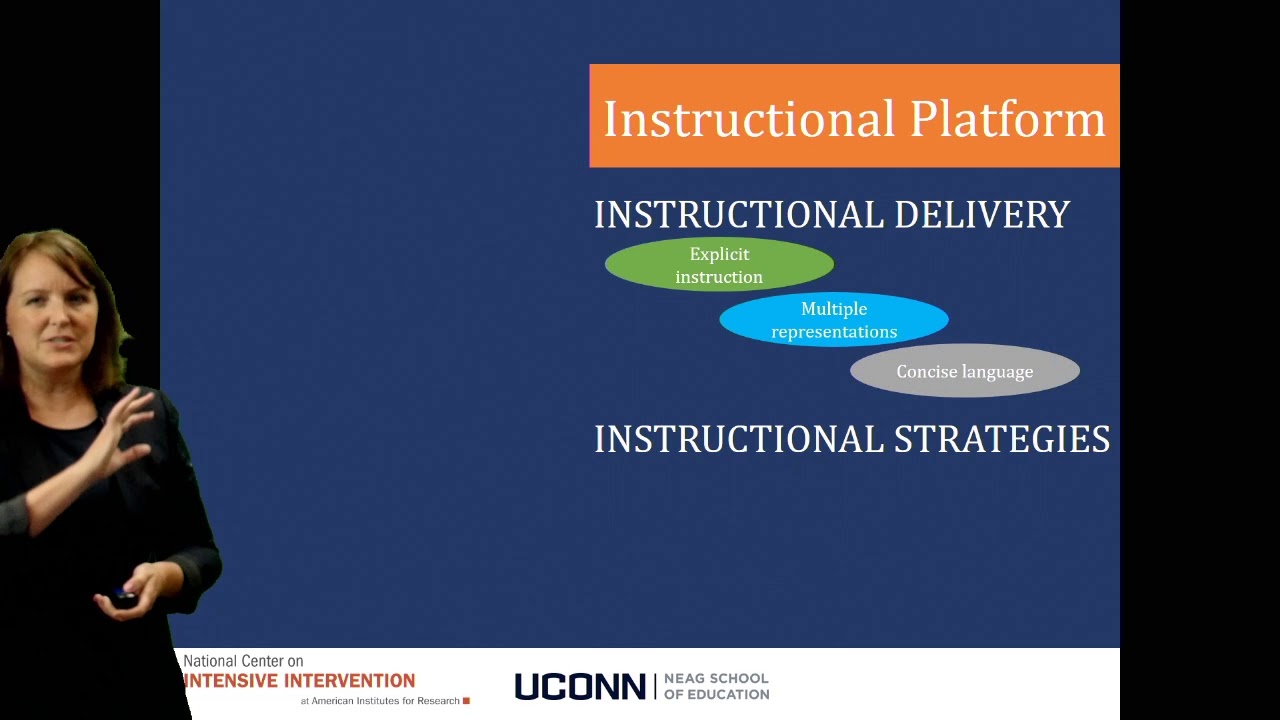 Instructional Platform

INSTRUCTIONAL DELIVERY

Explicit instruction

Multiple representations

Concise language

INSTRUCTIONAL STRATEGIES

National Center on INTENSIVE INTERVENTION at American Institutes for Research

UCONN | NEAG SCHOOL OF EDUCATION